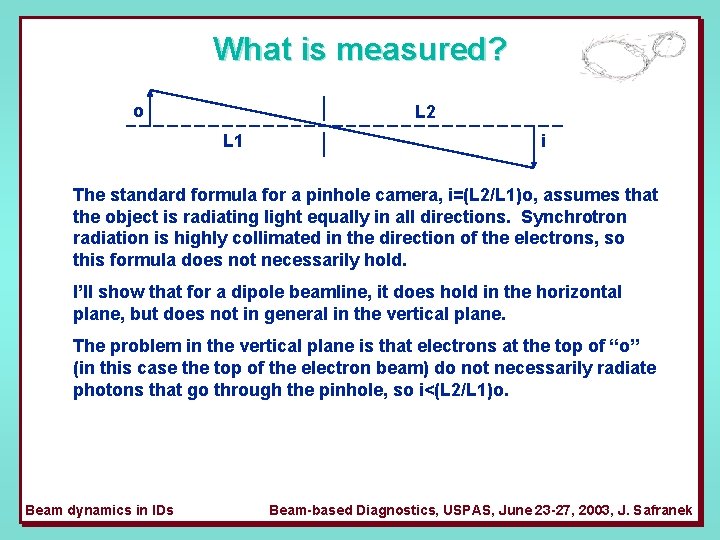 What is measured?

o

L2

L1

i

The standard formula for a pinhole camera, i=(L2/L1)o, assumes that the object is radiating light equally in all directions. Synchrotron radiation is highly collimated in the direction of the electrons, so this formula does not necessarily hold.

I'll show that for a dipole beamline, it does hold in the horizontal plane, but does not in general in the vertical plane.

The problem in the vertical plane is that electrons at the top of "o" (in this case the top of the electron beam) do not necessarily radiate photons that go through the pinhole, so i<(L2/L1)o.

Beam dynamics in IDs

Beam-based Diagnostics, USPAS, June 23-27, 2003, J. Safranek